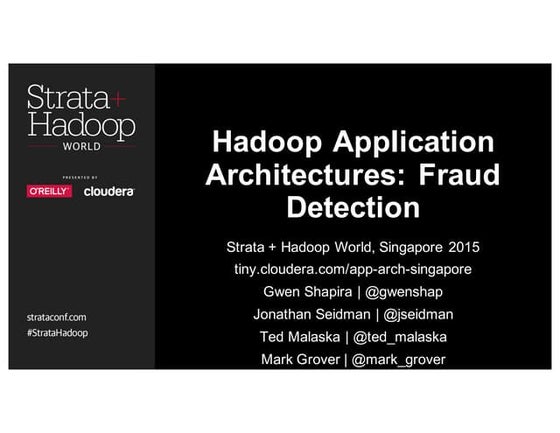 Strata+
Hadoop
WORLD

PRESENTED BY

O'REILLY cloudera

strataconf.com
#StrataHadoop

Hadoop Application Architectures: Fraud Detection

Strata + Hadoop World, Singapore 2015
tiny.cloudera.com/app-arch-singapore
Gwen Shapira | @gwenshap
Jonathan Seidman | @jseidman
Ted Malaska | @ted_malaska
Mark Grover | @mark_grover